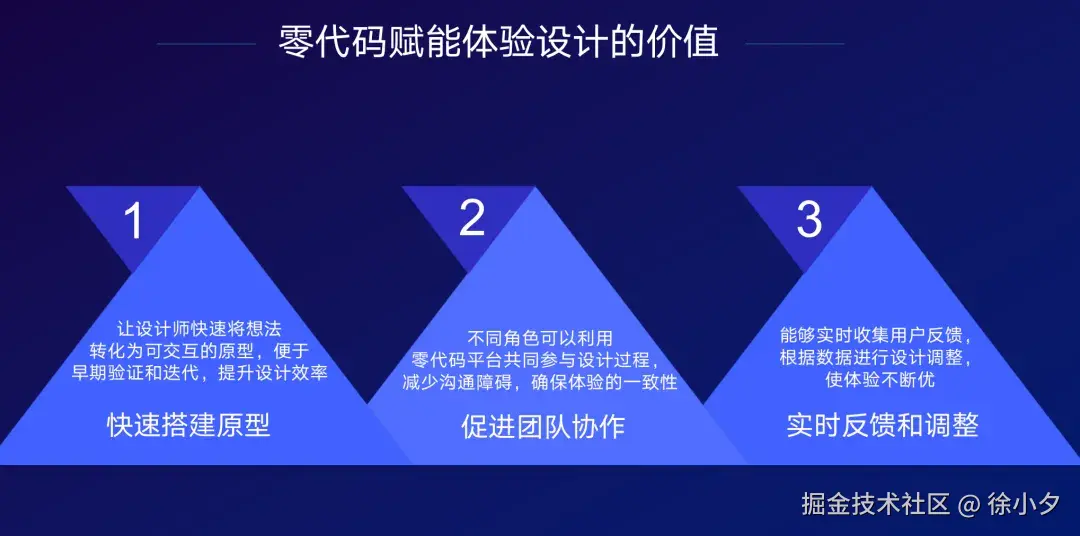 零代码赋能体验设计的价值

1

让设计师快速将想法转化为可交互的原型，便于早期验证和迭代，提升设计效率

快速搭建原型

2

不同角色可以利用零代码平台共同参与设计过程，减少沟通障碍，确保体验的一致性

促进团队协作

3

能够实时收集用户反馈，根据数据进行设计调整，使体验不断优

实时反馈和调整

掘金技术社区 @ 徐小夕